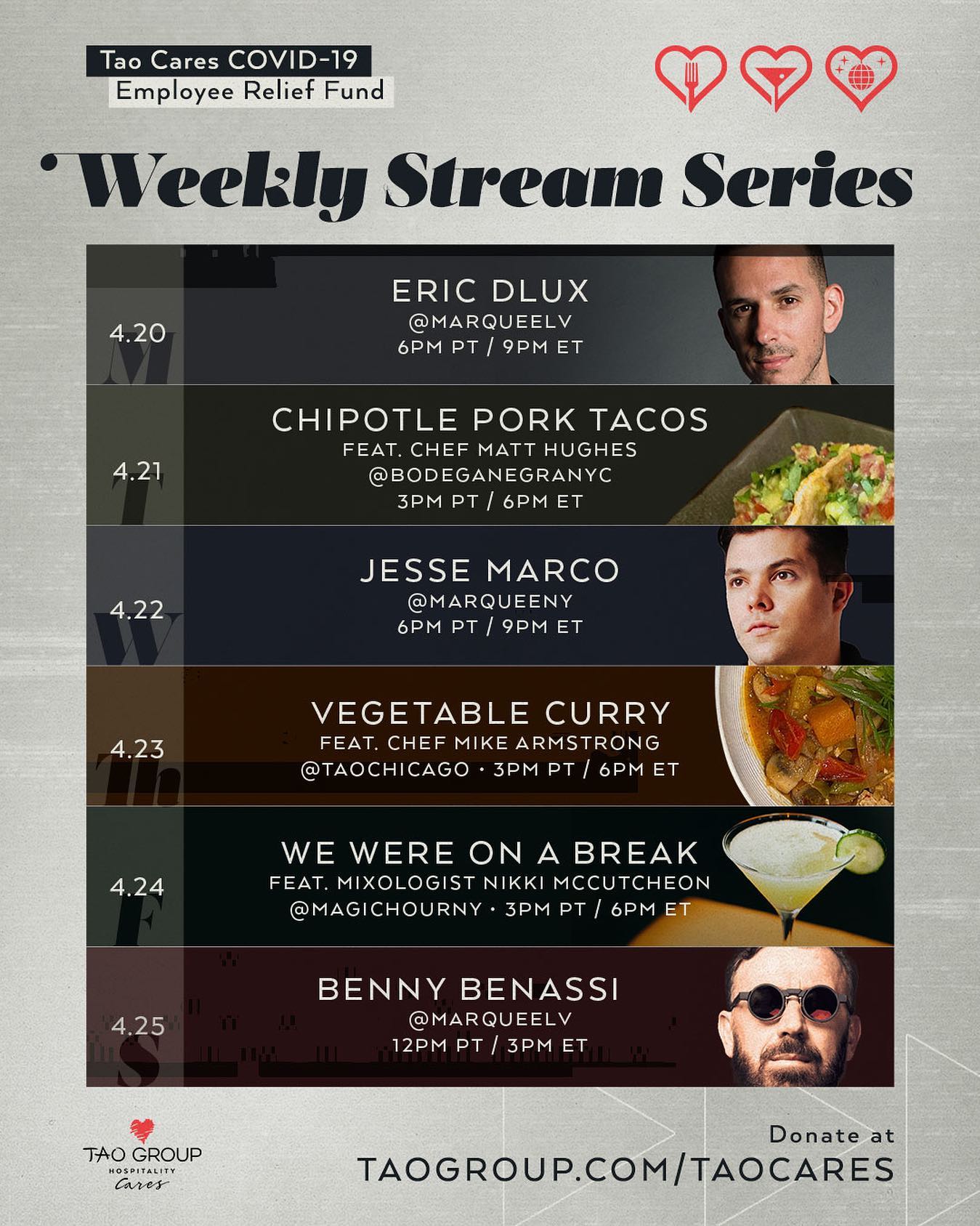 Tao Cares COVID-19
Employee Relief Fund

Weekly Stream Series

M
4.20
ERIC DLUX
@MARQUEELV
6PM PT / 9PM ET

T
4.21
CHIPOTLE PORK TACOS
FEAT. CHEF MATT HUGHES
@BODEGANEGRANYC
3PM PT / 6PM ET

W
4.22
JESSE MARCO
@MARQUEENY
6PM PT / 9PM ET

Th
4.23
VEGETABLE CURRY
FEAT. CHEF MIKE ARMSTRONG
@TAOCHICAGO · 3PM PT / 6PM ET

F
4.24
WE WERE ON A BREAK
FEAT. MIXOLOGIST NIKKI MCCUTCHEON
@MAGICHOURNY · 3PM PT / 6PM ET

S
4.25
BENNY BENASSI
@MARQUEELV
12PM PT / 3PM ET

TAO GROUP
HOSPITALITY
Cares

Donate at
TAOGROUP.COM/TAOCARES